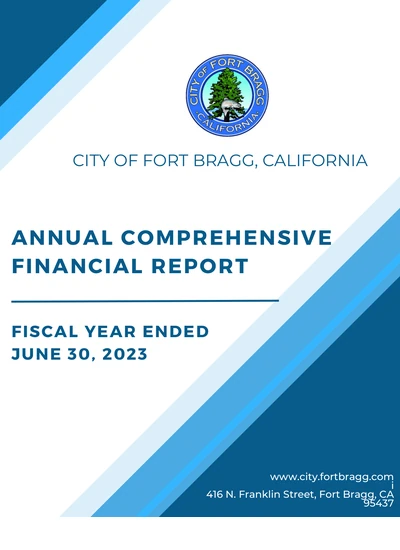 CITY OF FORT BRAGG
CALIFORNIA

CITY OF FORT BRAGG, CALIFORNIA

ANNUAL COMPREHENSIVE FINANCIAL REPORT

FISCAL YEAR ENDED JUNE 30, 2023

www.city.fortbragg.com
i
416 N. Franklin Street, Fort Bragg, CA 95437